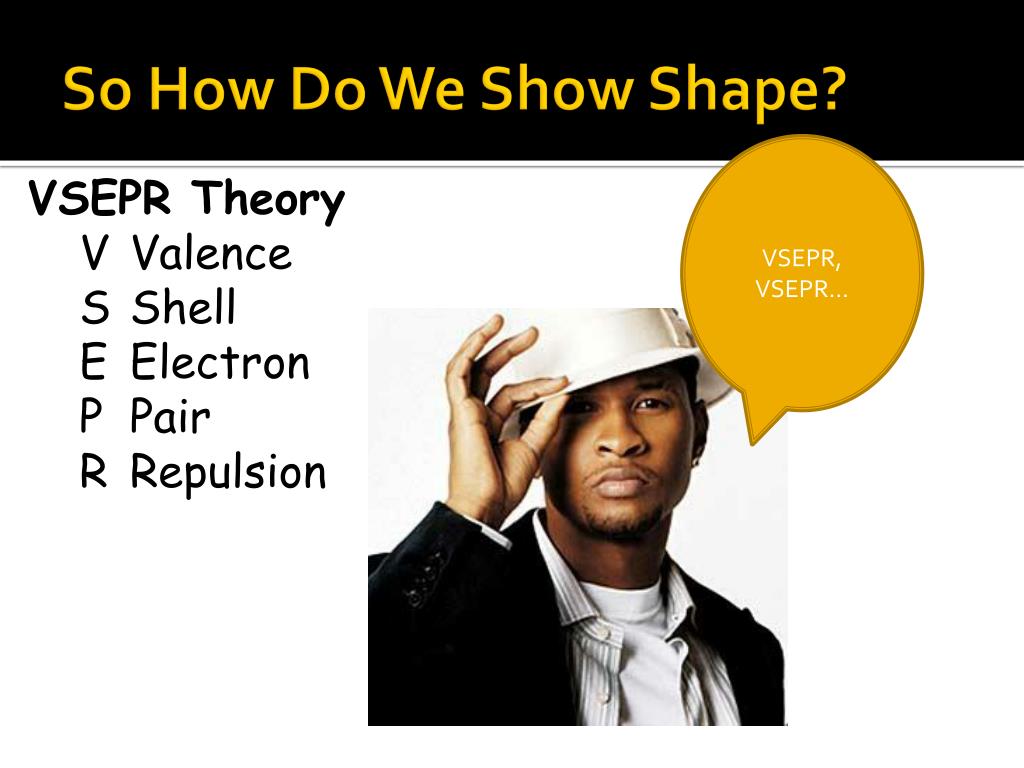 So How Do We Show Shape?

VSEPR Theory
V Valence
S Shell
E Electron
P Pair
R Repulsion

VSEPR, VSEPR…